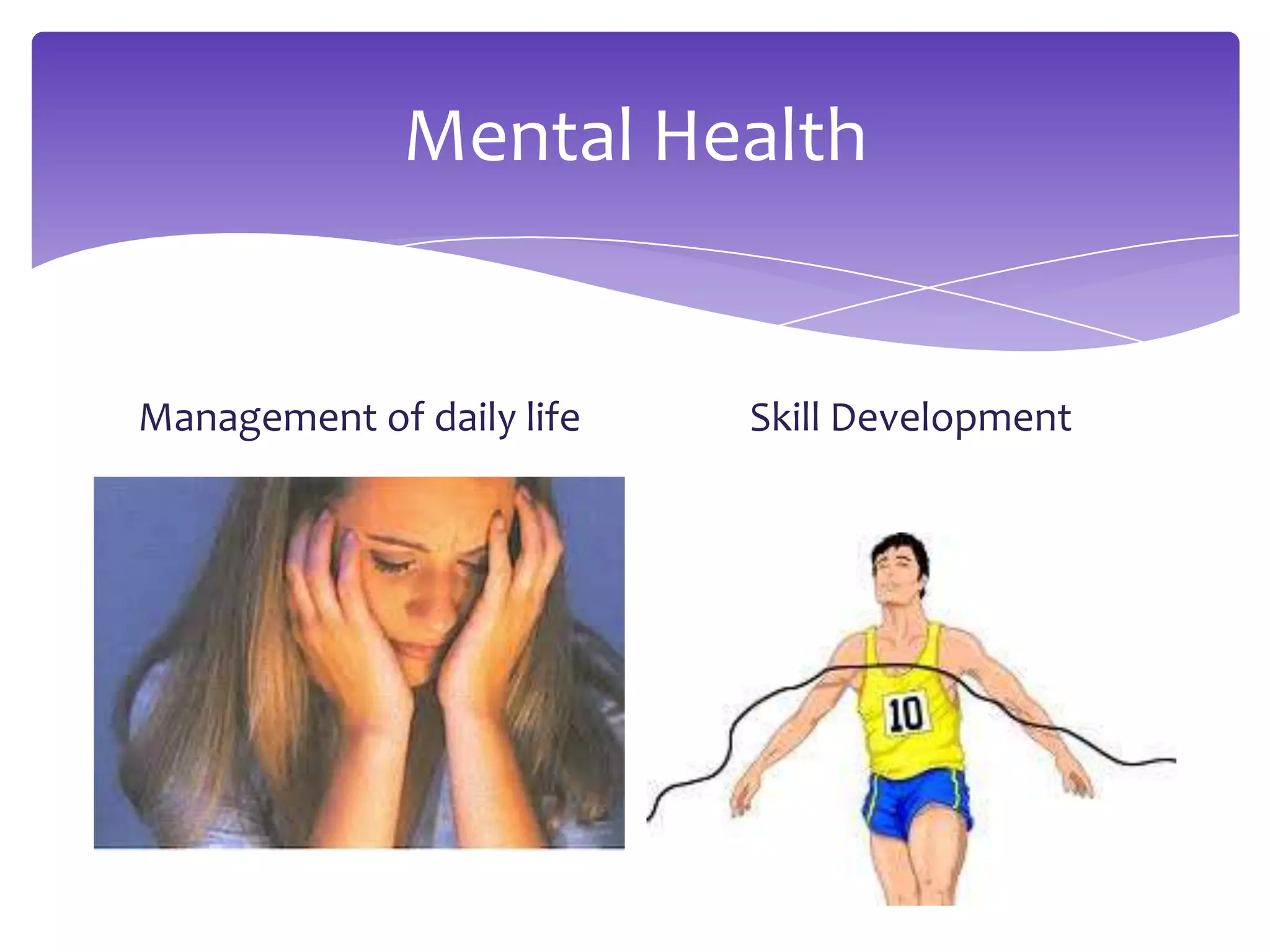 Mental Health

Management of daily life

Skill Development

10